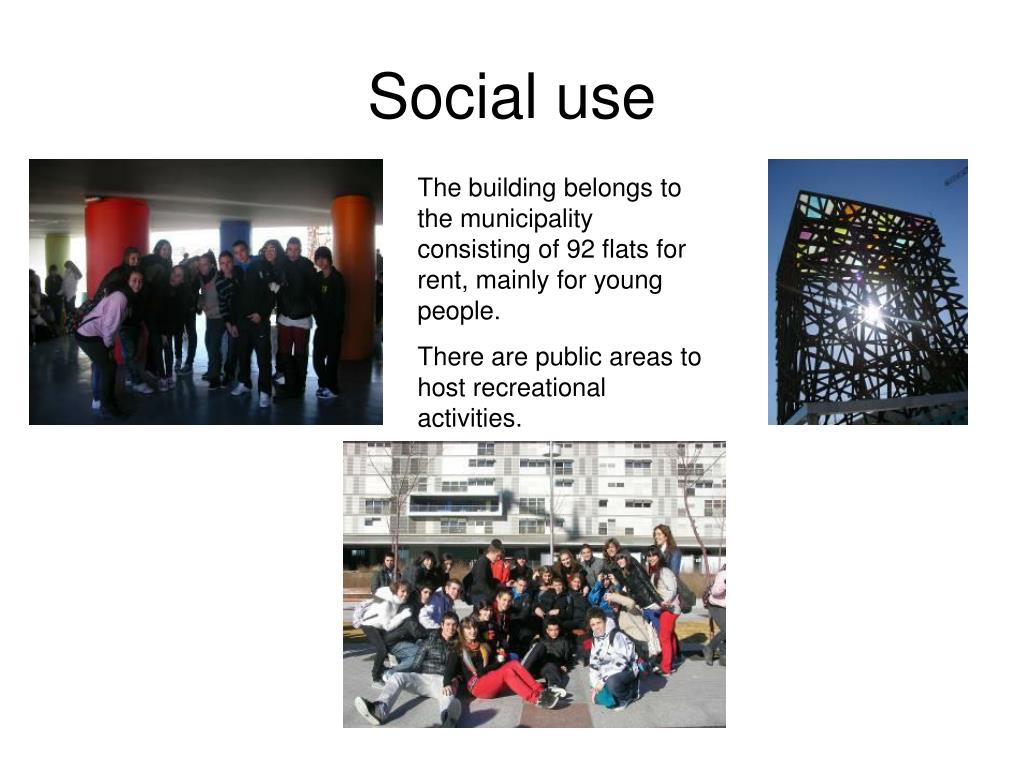 Social use

The building belongs to the municipality consisting of 92 flats for rent, mainly for young people.

There are public areas to host recreational activities.